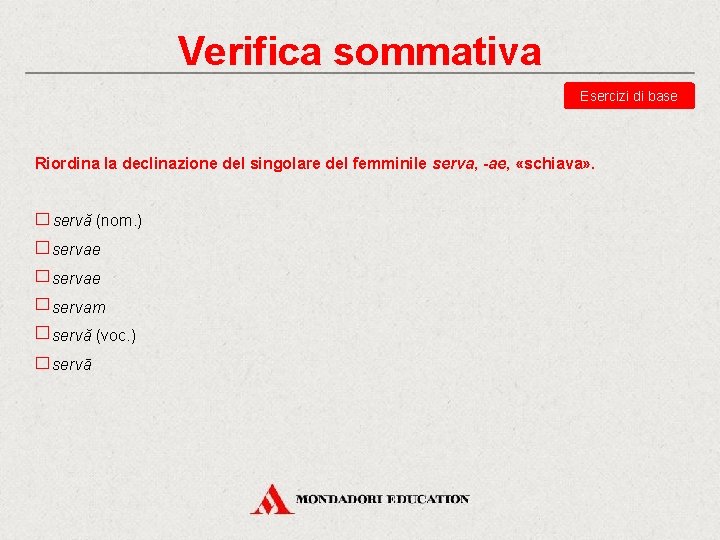 Verifica sommativa

Esercizi di base

Riordina la declinazione del singolare del femminile serva, -ae, «schiava».

☐ servă (nom.)
☐ servae
☐ servae
☐ servam
☐ servă (voc.)
☐ servā

MONDADORI EDUCATION